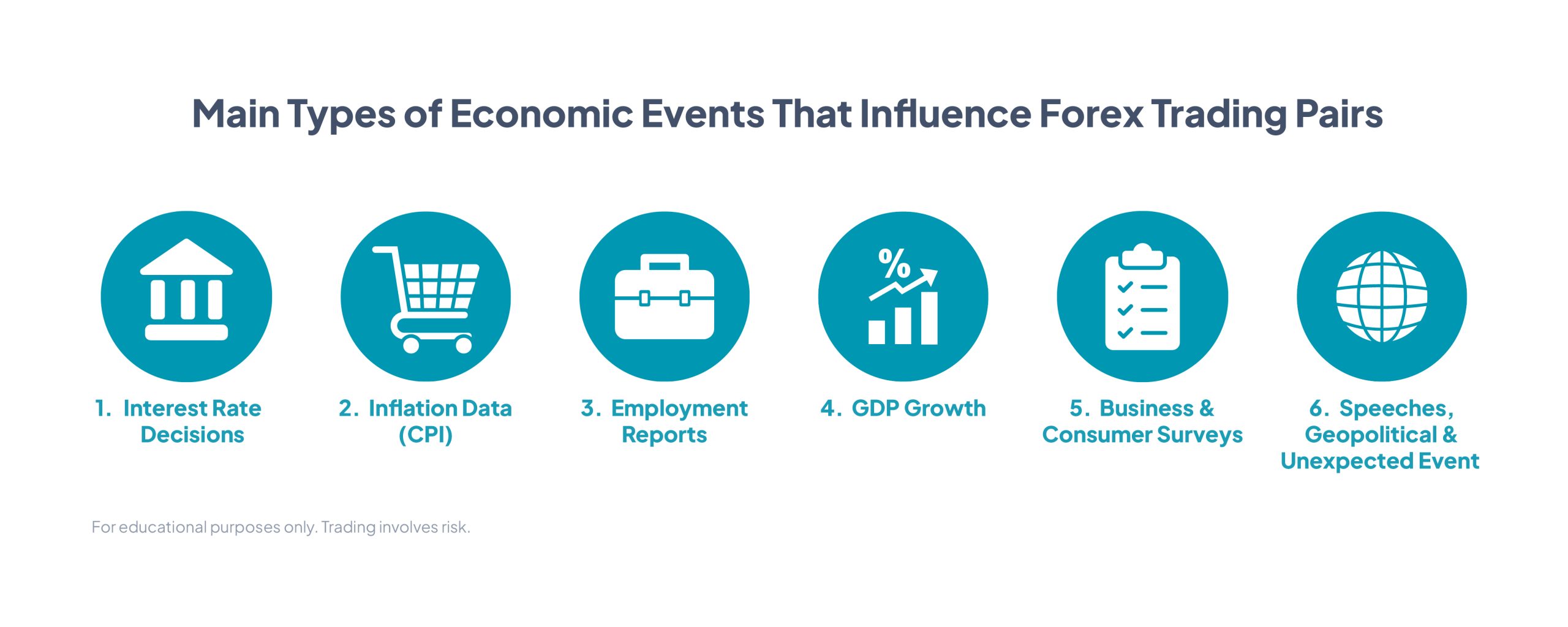 Main Types of Economic Events That Influence Forex Trading Pairs

%

1. Interest Rate Decisions

2. Inflation Data (CPI)

3. Employment Reports

4. GDP Growth

5. Business & Consumer Surveys

6. Speeches, Geopolitical & Unexpected Event

For educational purposes only. Trading involves risk.